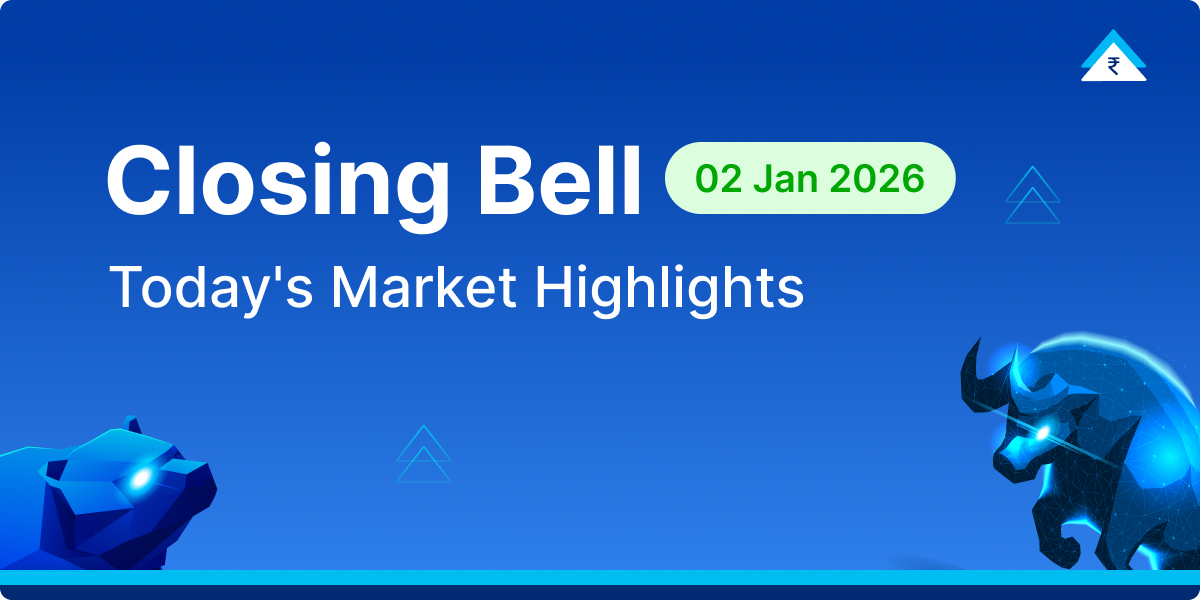 ₹

Closing Bell 02 Jan 2026

Today's Market Highlights